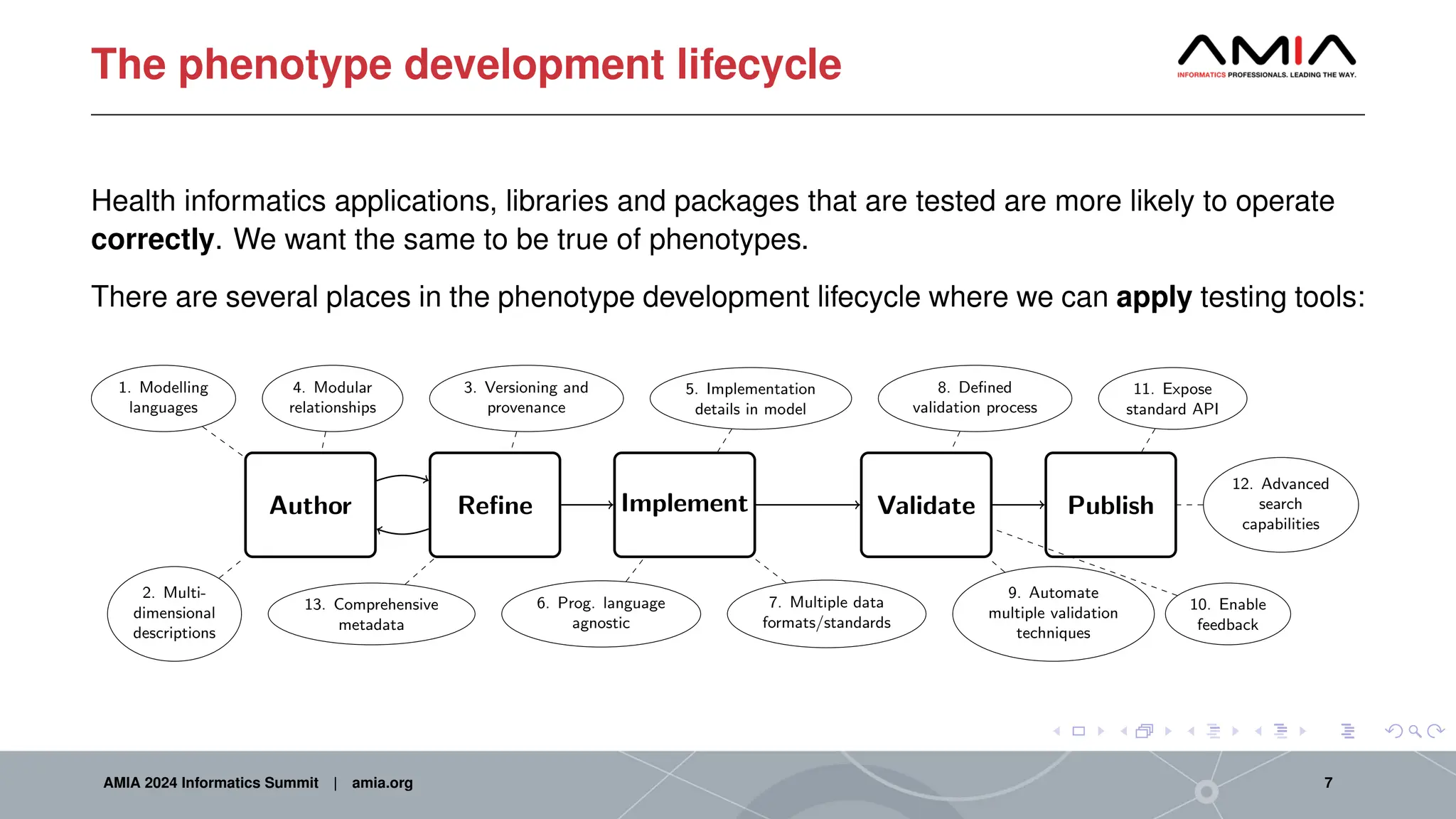 The phenotype development lifecycle

AMIA
INFORMATICS PROFESSIONALS. LEADING THE WAY.

Health informatics applications, libraries and packages that are tested are more likely to operate **correctly**. We want the same to be true of phenotypes.

There are several places in the phenotype development lifecycle where we can **apply** testing tools:

1. Modelling languages

4. Modular relationships

3. Versioning and provenance

5. Implementation details in model

8. Defined validation process

11. Expose standard API

Author

Refine

Implement

Validate

Publish

12. Advanced search capabilities

2. Multi-dimensional descriptions

13. Comprehensive metadata

6. Prog. language agnostic

7. Multiple data formats/standards

9. Automate multiple validation techniques

10. Enable feedback

AMIA 2024 Informatics Summit | amia.org

7